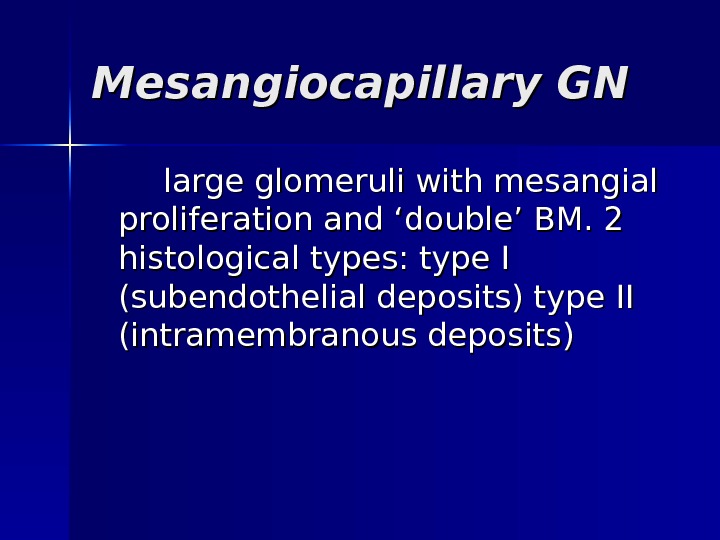 Mesangiocapillary GN

large glomeruli with mesangial proliferation and ‘double’ BM. 2 histological types: type I (subendothelial deposits) type II (intramembranous deposits)